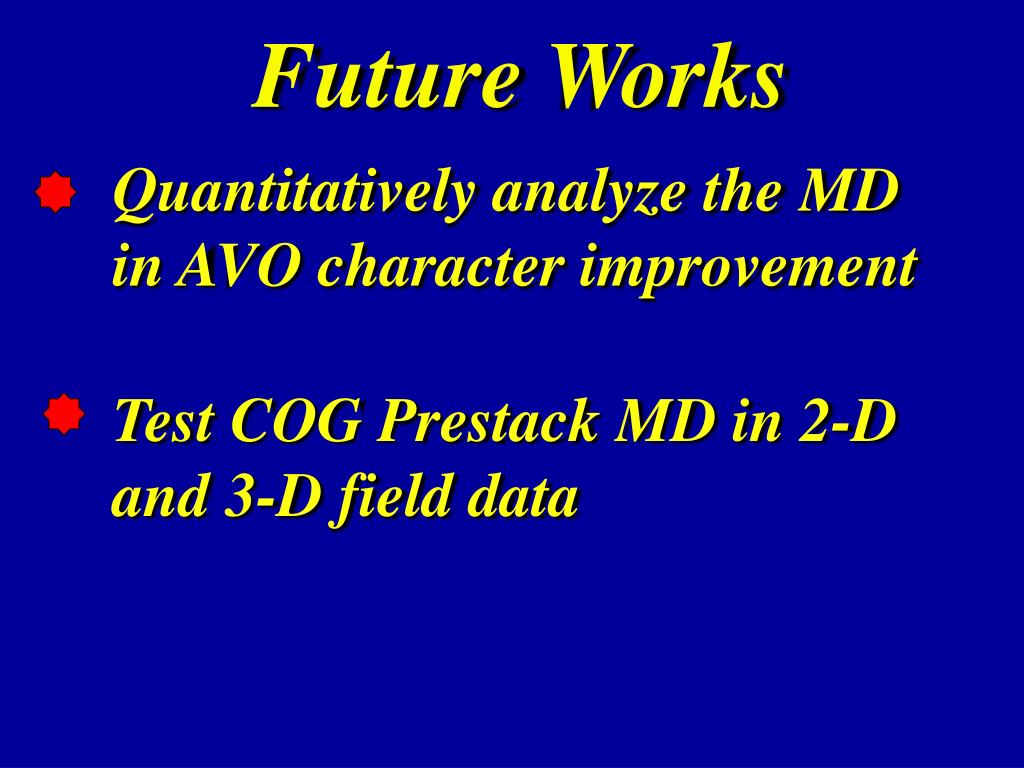 Future Works

Quantitatively analyze the MD in AVO character improvement

Test COG Prestack MD in 2-D and 3-D field data